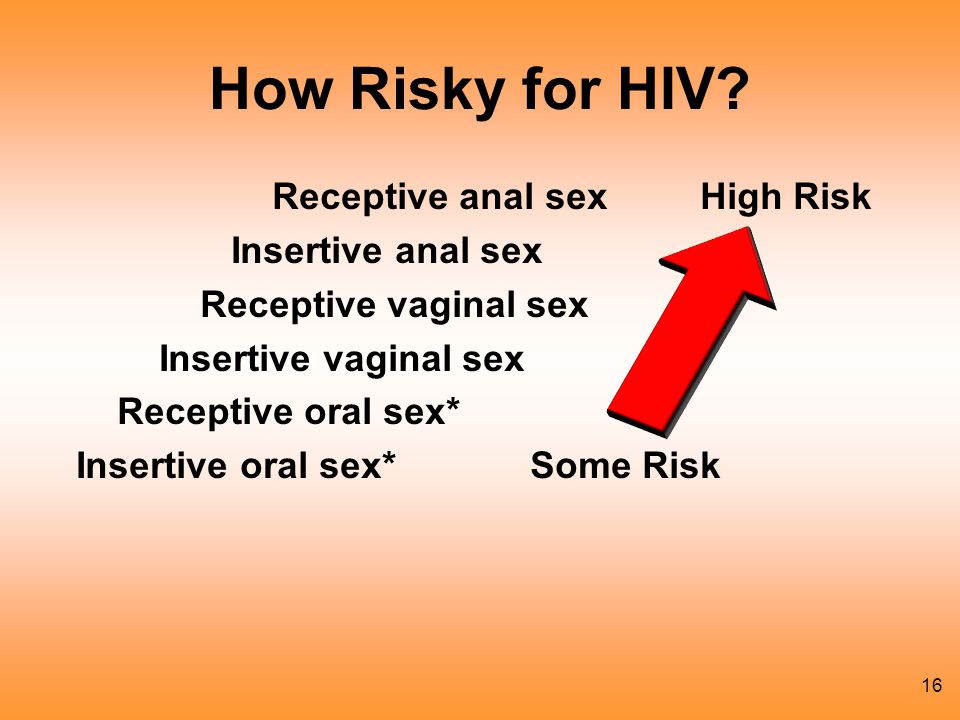 How Risky for HIV?

Receptive anal sex High Risk
Insertive anal sex
Receptive vaginal sex
Insertive vaginal sex
Receptive oral sex*
Insertive oral sex* Some Risk

16